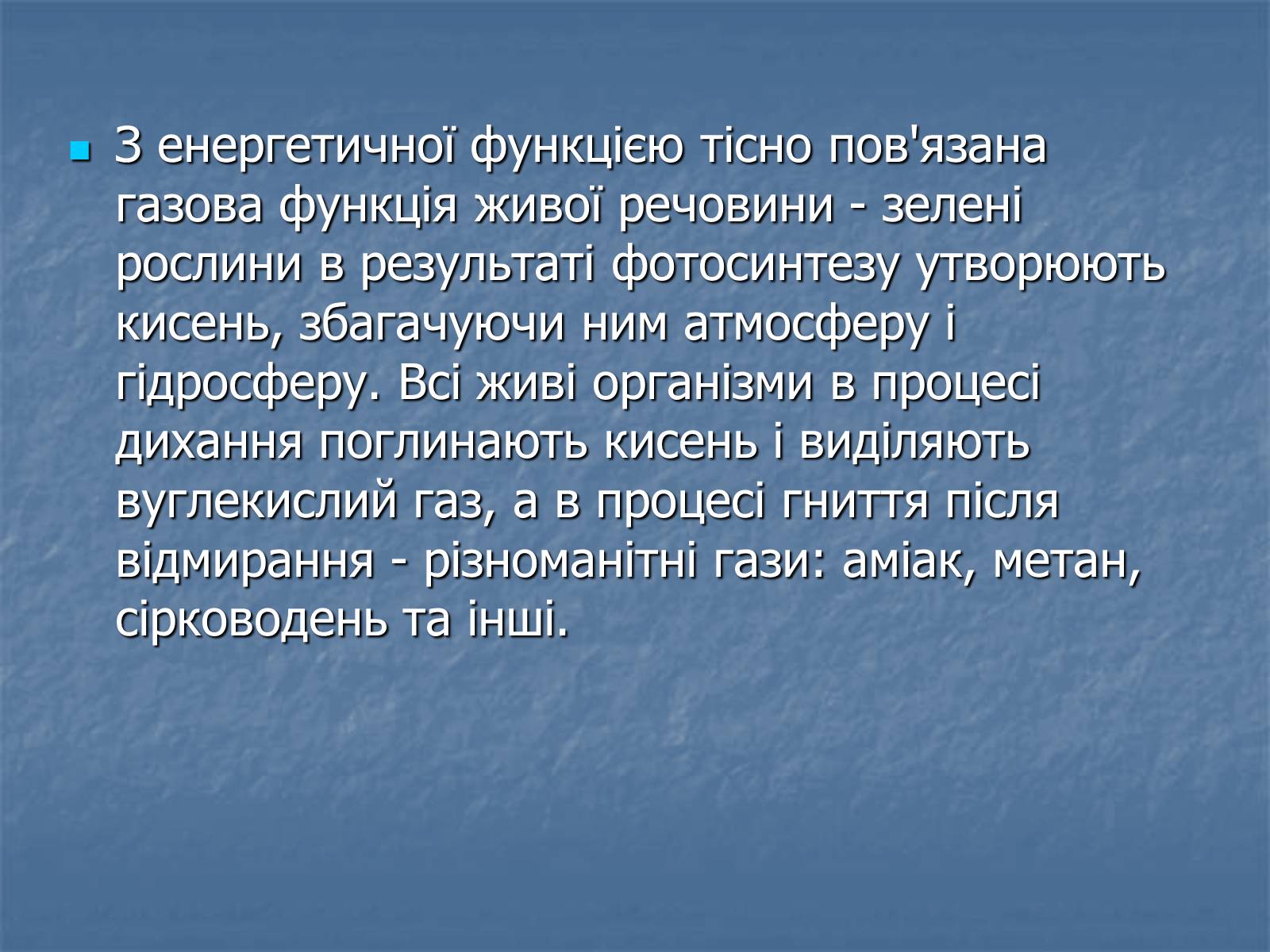 З енергетичної функцією тісно пов'язана газова функція живої речовини - зелені рослини в результаті фотосинтезу утворюють кисень, збагачуючи ним атмосферу і гідросферу. Всі живі організми в процесі дихання поглинають кисень і виділяють вуглекислий газ, а в процесі гниття після відмирання - різноманітні гази: аміак, метан, сірководень та інші.